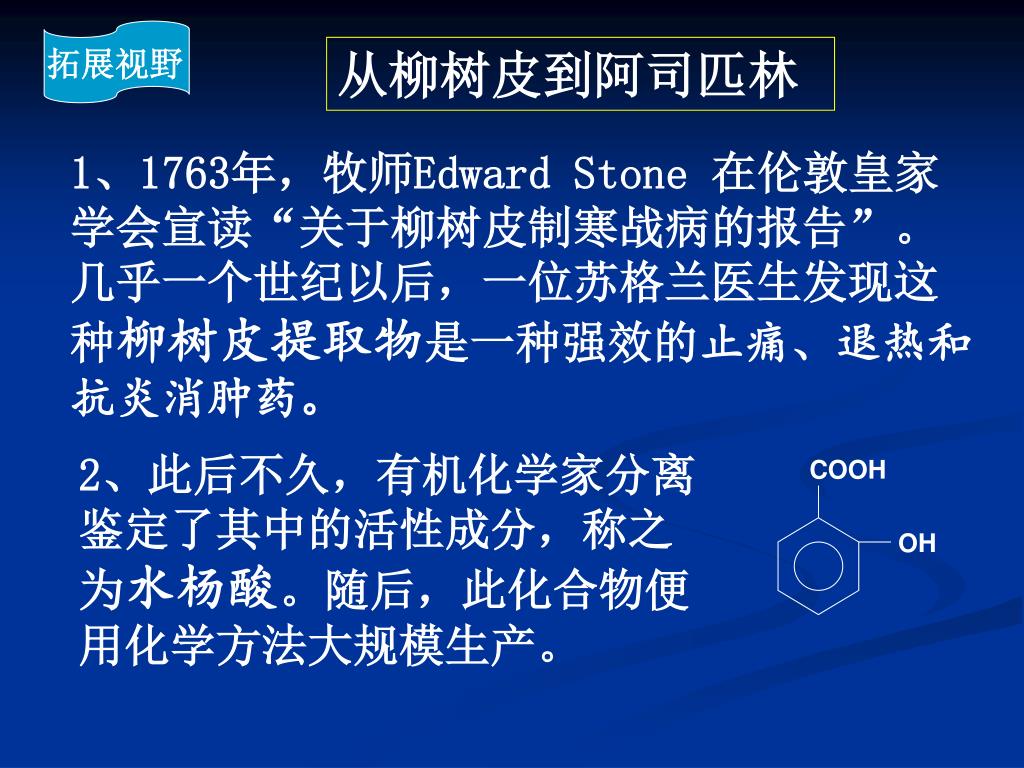 拓展视野

从柳树皮到阿司匹林

1、1763年，牧师Edward Stone 在伦敦皇家学会宣读“关于柳树皮制寒战病的报告”。几乎一个世纪以后，一位苏格兰医生发现这种柳树皮提取物是一种强效的止痛、退热和抗炎消肿药。

2、此后不久，有机化学家分离鉴定了其中的活性成分，称之为水杨酸。随后，此化合物便用化学方法大规模生产。

COOH
OH